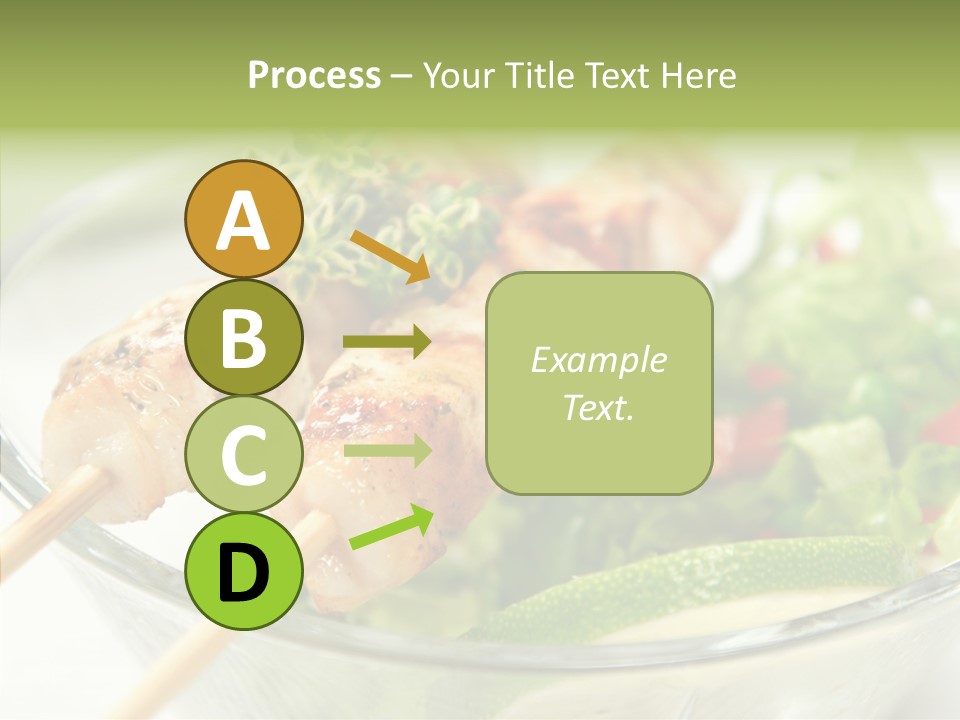 Process – Your Title Text Here

A

B

C

D

Example Text.